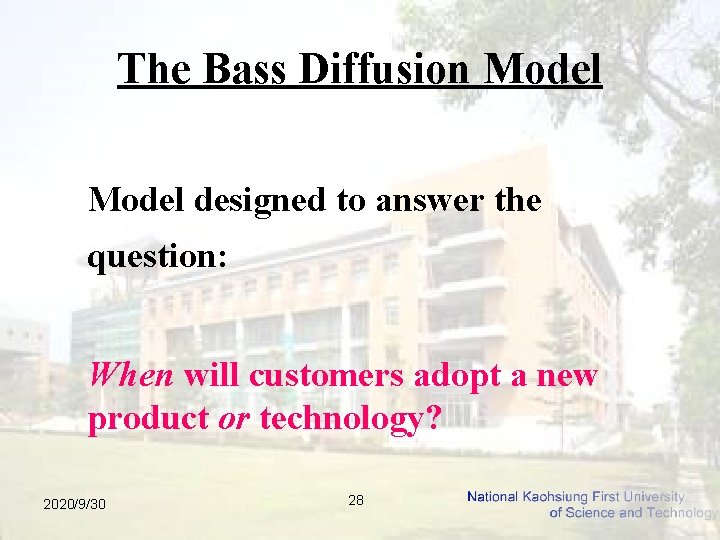 The Bass Diffusion Model

Model designed to answer the question:

When will customers adopt a new product or technology?

2020/9/30

28

National Kaohsiung First University of Science and Technology